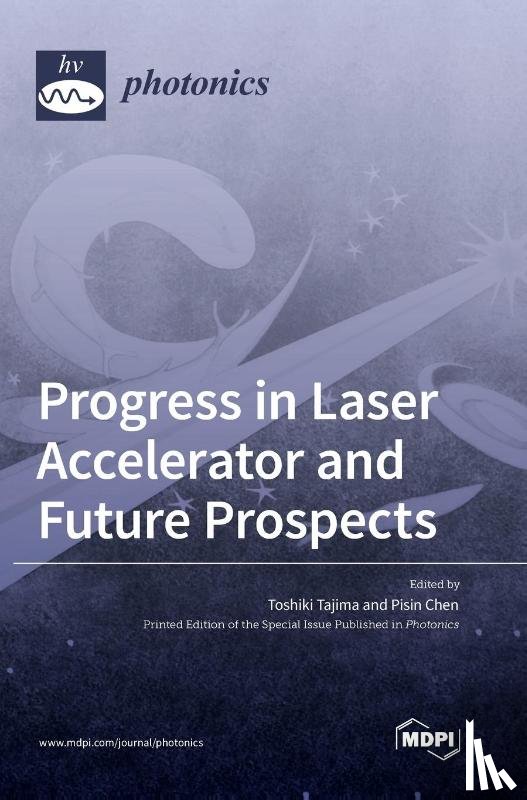 hv

photonics

Progress in Laser Accelerator and Future Prospects

Edited by

Toshiki Tajima and Pisin Chen

Printed Edition of the Special Issue Published in Photonics

www.mdpi.com/journal/photonics

MDPI